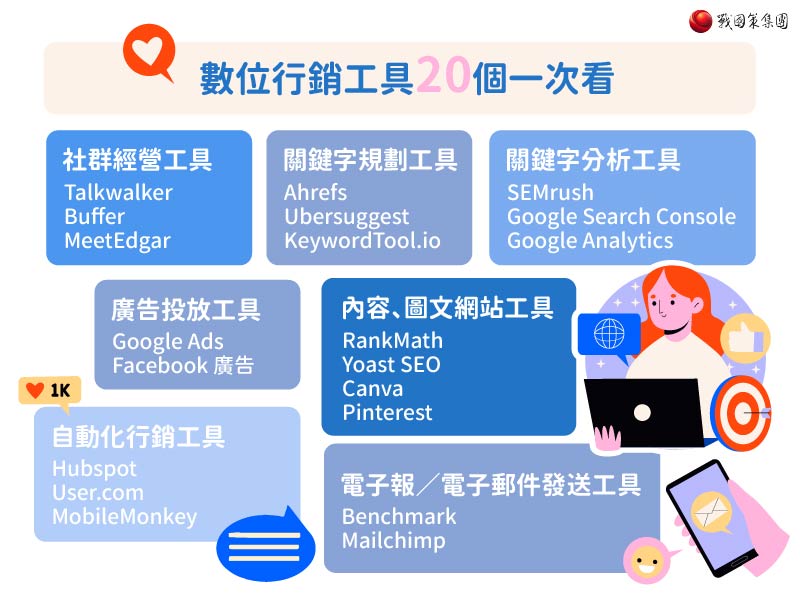 戰國策集團

數位行銷工具20個一次看

社群經營工具
Talkwalker
Buffer
MeetEdgar

關鍵字規劃工具
Ahrefs
Ubersuggest
KeywordTool.io

關鍵字分析工具
SEMrush
Google Search Console
Google Analytics

廣告投放工具
Google Ads
Facebook 廣告

內容、圖文網站工具
RankMath
Yoast SEO
Canva
Pinterest

1K

自動化行銷工具
Hubspot
User.com
MobileMonkey

電子報／電子郵件發送工具
Benchmark
Mailchimp